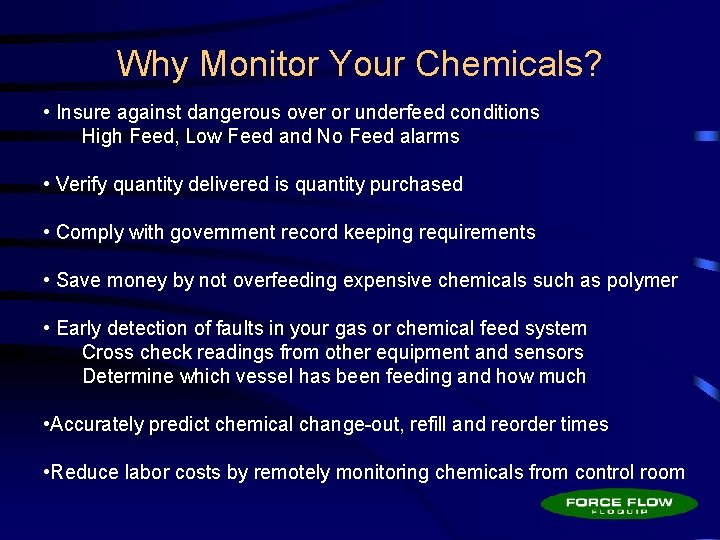 Why Monitor Your Chemicals?

• Insure against dangerous over or underfeed conditions
High Feed, Low Feed and No Feed alarms

• Verify quantity delivered is quantity purchased

• Comply with government record keeping requirements

• Save money by not overfeeding expensive chemicals such as polymer

• Early detection of faults in your gas or chemical feed system
Cross check readings from other equipment and sensors
Determine which vessel has been feeding and how much

•Accurately predict chemical change-out, refill and reorder times

•Reduce labor costs by remotely monitoring chemicals from control room

FORCE FLOW
FLOQUIP